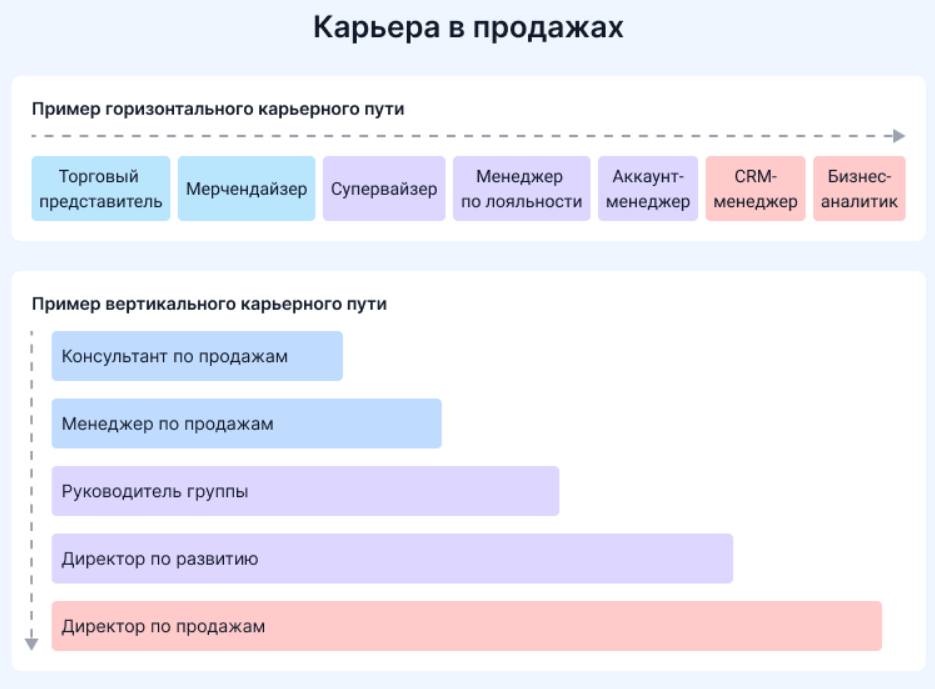 Карьера в продажах

Пример горизонтального карьерного пути

Торговый представитель

Мерчендайзер

Супервайзер

Менеджер по лояльности

Аккаунт-менеджер

CRM-менеджер

Бизнес-аналитик

Пример вертикального карьерного пути

Консультант по продажам

Менеджер по продажам

Руководитель группы

Директор по развитию

Директор по продажам